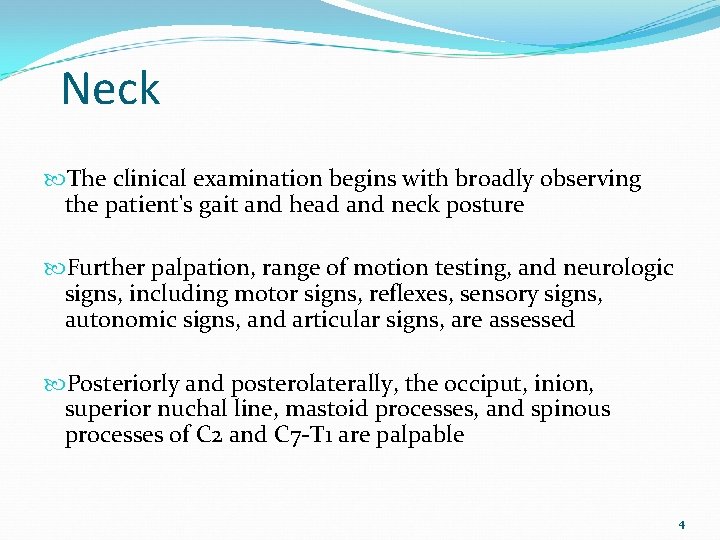 Neck

The clinical examination begins with broadly observing the patient's gait and head and neck posture

Further palpation, range of motion testing, and neurologic signs, including motor signs, reflexes, sensory signs, autonomic signs, and articular signs, are assessed

Posteriorly and posterolaterally, the occiput, inion, superior nuchal line, mastoid processes, and spinous processes of C2 and C7-T1 are palpable

4